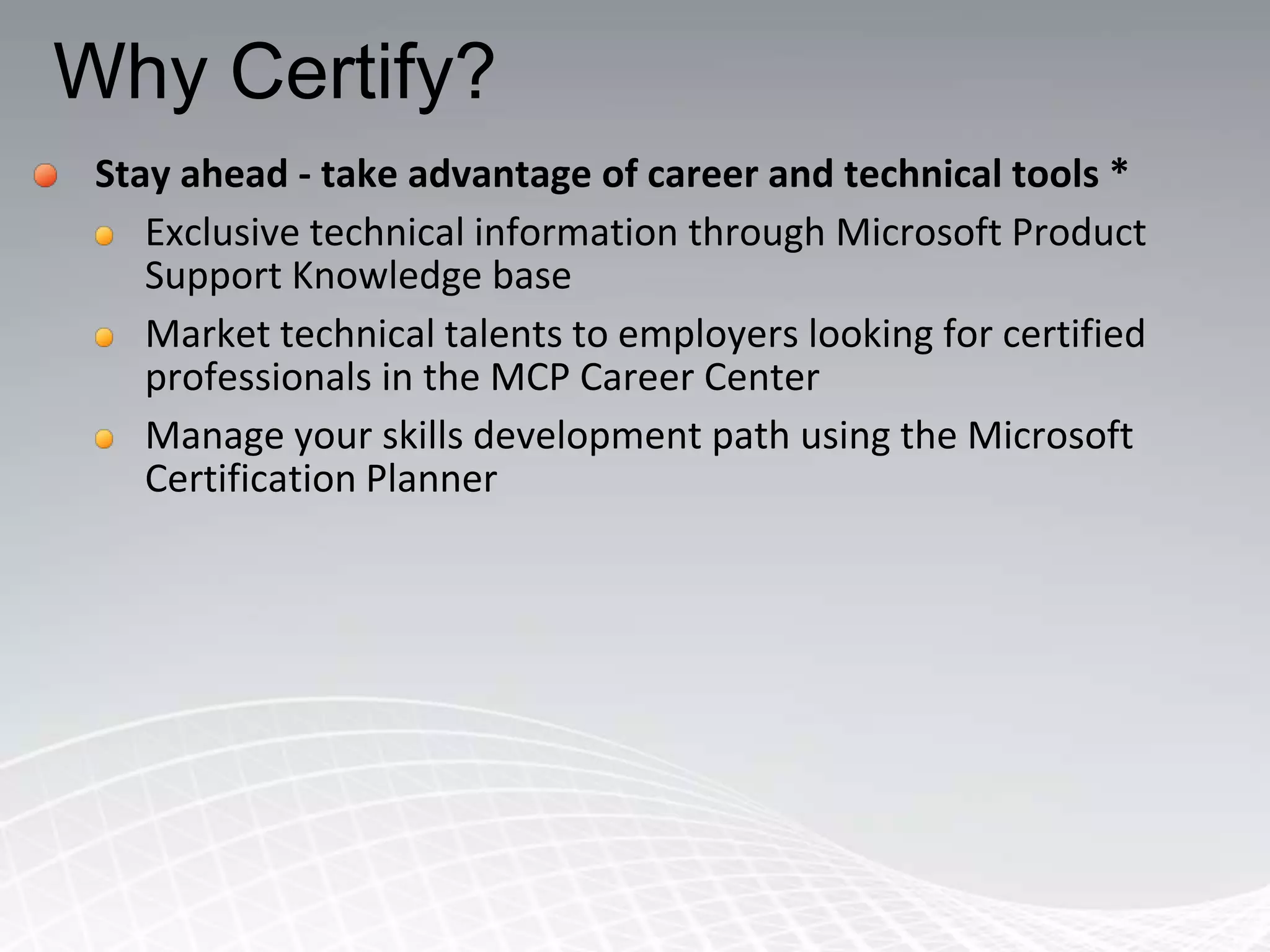 Why Certify?

Stay ahead - take advantage of career and technical tools *

Exclusive technical information through Microsoft Product Support Knowledge base

Market technical talents to employers looking for certified professionals in the MCP Career Center

Manage your skills development path using the Microsoft Certification Planner